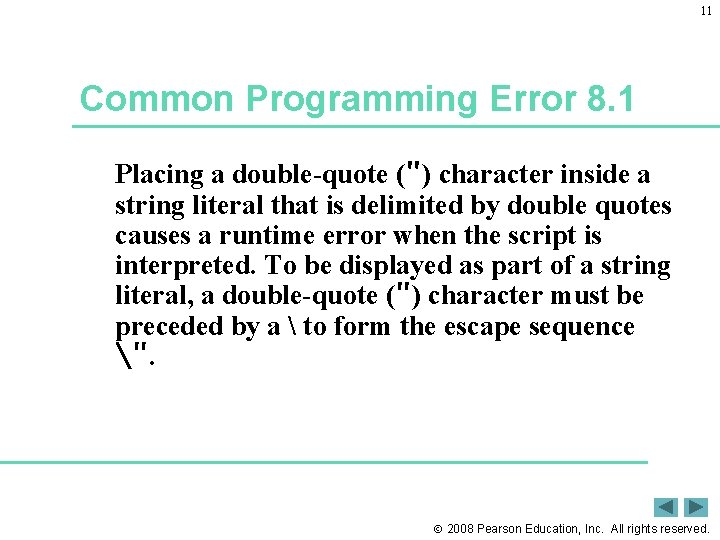 11

Common Programming Error 8.1

Placing a double-quote (") character inside a string literal that is delimited by double quotes causes a runtime error when the script is interpreted. To be displayed as part of a string literal, a double-quote (") character must be preceded by a \ to form the escape sequence \".

© 2008 Pearson Education, Inc. All rights reserved.